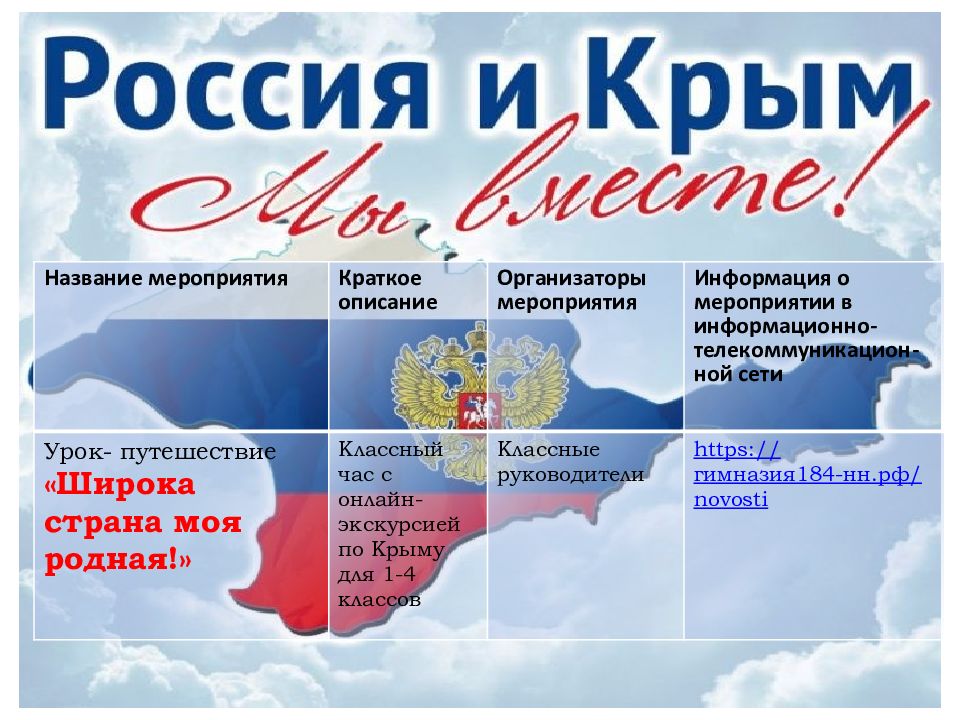 Россия и Крым

Мы вместе!

| Название мероприятия | Краткое описание | Организаторы мероприятия | Информация о мероприятии в информационно-телекоммуникационной сети |
|---|---|---|---|
| Урок- путешествие «Широка страна моя родная!» | Классный час с онлайн-экскурсией по Крыму для 1-4 классов | Классные руководители | https://гимназия184-нн.рф/novosti |